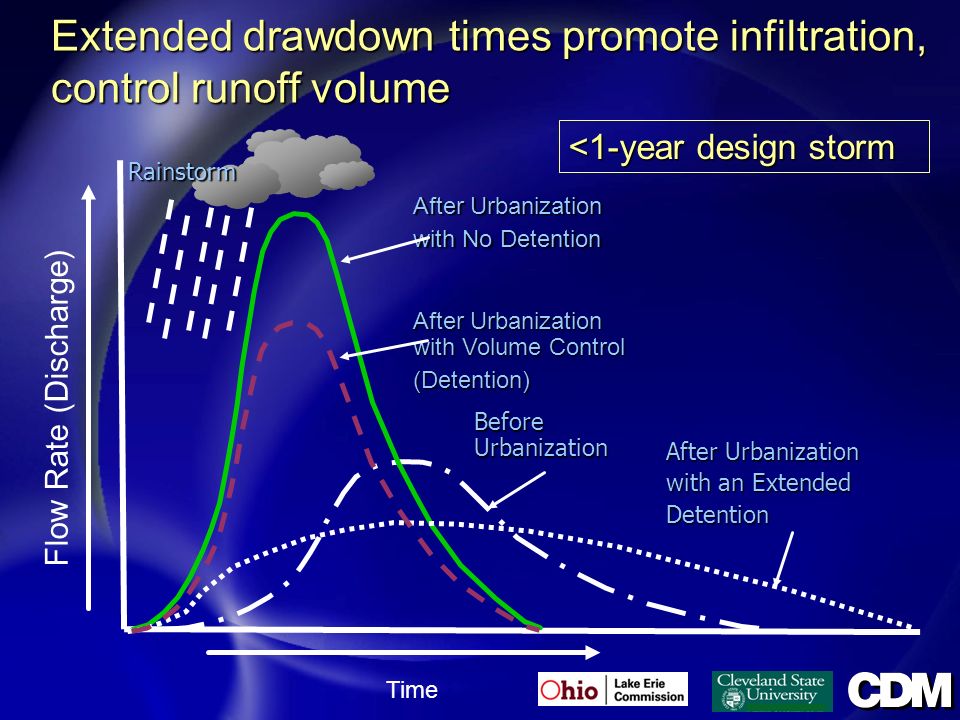 Extended drawdown times promote infiltration, control runoff volume

<1-year design storm

Rainstorm

After Urbanization with No Detention

After Urbanization with Volume Control (Detention)

Before Urbanization

After Urbanization with an Extended Detention

Flow Rate (Discharge)

Time

Ohio Lake Erie Commission

Cleveland State University

CDM